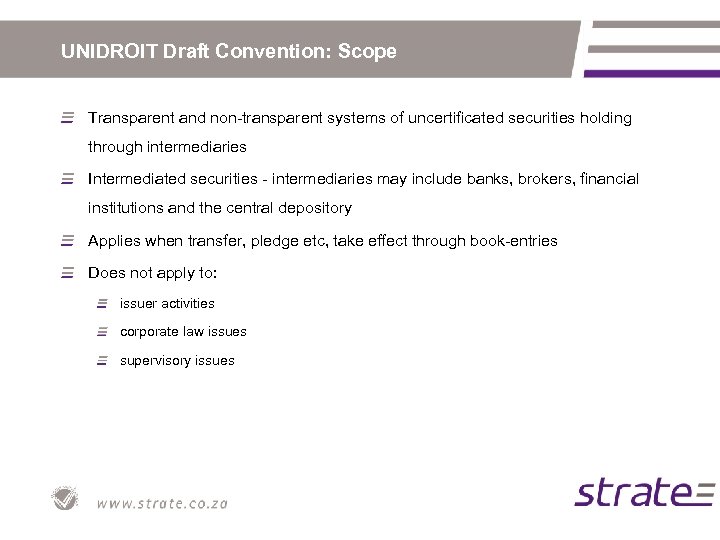 UNIDROIT Draft Convention: Scope

Transparent and non-transparent systems of uncertificated securities holding through intermediaries

Intermediated securities - intermediaries may include banks, brokers, financial institutions and the central depository

Applies when transfer, pledge etc, take effect through book-entries

Does not apply to:

issuer activities

corporate law issues

supervisory issues

www.strate.co.za

strate